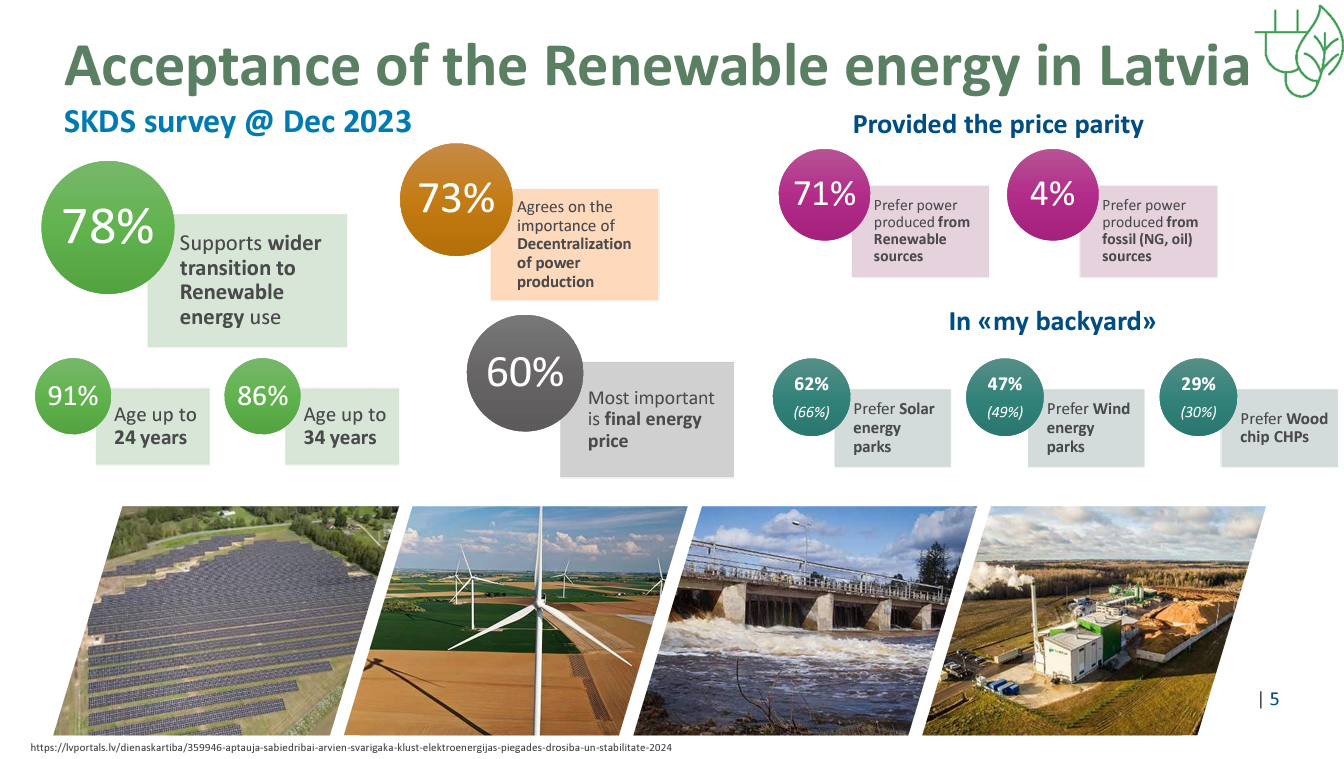 Acceptance of the Renewable energy in Latvia

SKDS survey @ Dec 2023

78%
Supports wider transition to Renewable energy use

91%
Age up to 24 years

86%
Age up to 34 years

73%
Agrees on the importance of Decentralization of power production

60%
Most important is final energy price

Provided the price parity

71%
Prefer power produced from Renewable sources

4%
Prefer power produced from fossil (NG, oil) sources

In «my backyard»

62%
(66%)
Prefer Solar energy parks

47%
(49%)
Prefer Wind energy parks

29%
(30%)
Prefer Wood chip CHPs

| 5

https://lvportals.lv/dienaskartiba/359946-aptauja-sabiedribai-arvien-svarigaka-klust-elektroenergijas-piegades-drosiba-un-stabilitate-2024